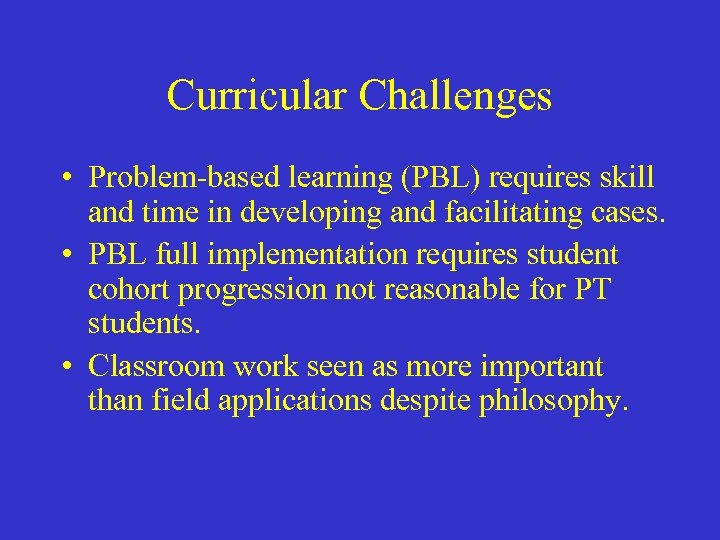 Curricular Challenges

• Problem-based learning (PBL) requires skill and time in developing and facilitating cases.
• PBL full implementation requires student cohort progression not reasonable for PT students.
• Classroom work seen as more important than field applications despite philosophy.